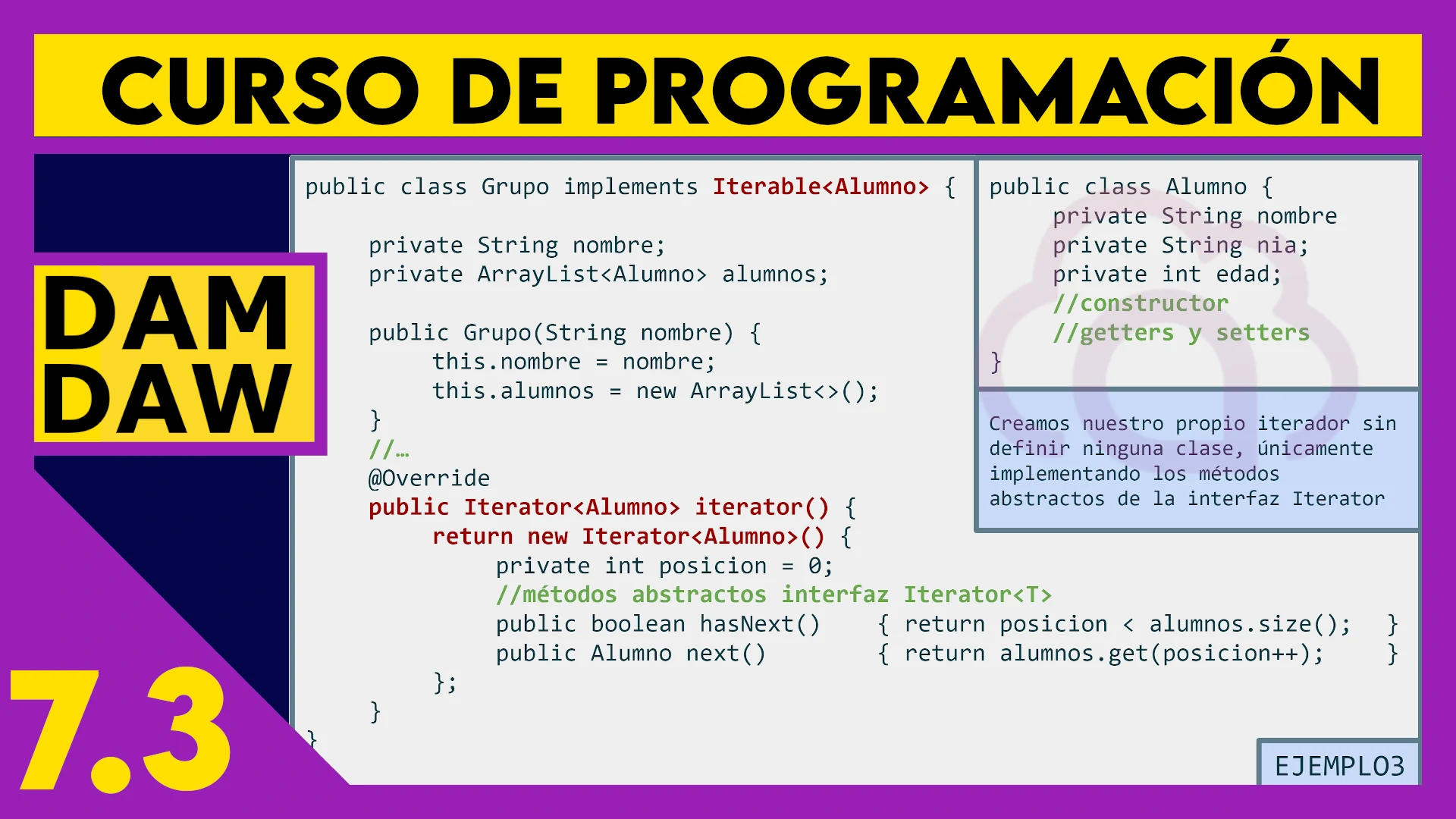 CURSO DE PROGRAMACIÓN

DAM
DAW

7.3

public class Grupo implements Iterable<Alumno> {

private String nombre;
private ArrayList<Alumno> alumnos;

public Grupo(String nombre) {
this.nombre = nombre;
this.alumnos = new ArrayList<>();
}
//…
@Override
public Iterator<Alumno> iterator() {
return new Iterator<Alumno>() {
private int posicion = 0;
//métodos abstractos interfaz Iterator<T>
public boolean hasNext() { return posicion < alumnos.size(); }
public Alumno next() { return alumnos.get(posicion++); }
};
}
}

public class Alumno {
private String nombre
private String nia;
private int edad;
//constructor
//getters y setters
}

Creamos nuestro propio iterador sin definir ninguna clase, únicamente implementando los métodos abstractos de la interfaz Iterator

EJEMPLO3